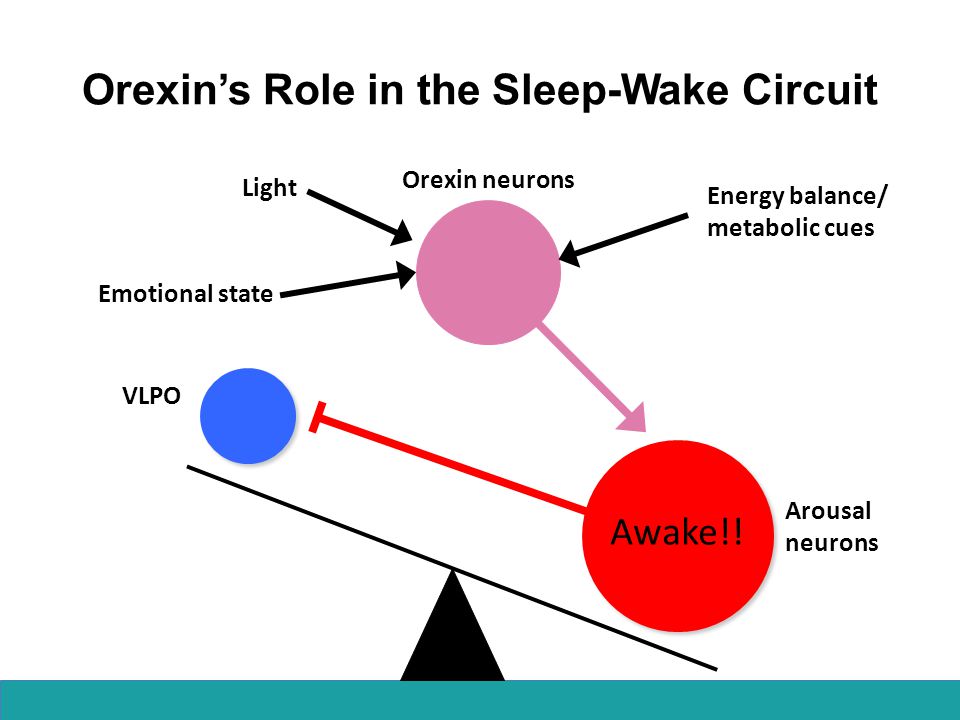 Orexin's Role in the Sleep-Wake Circuit

Light

Orexin neurons

Energy balance/ metabolic cues

Emotional state

VLPO

Awake!!

Arousal neurons